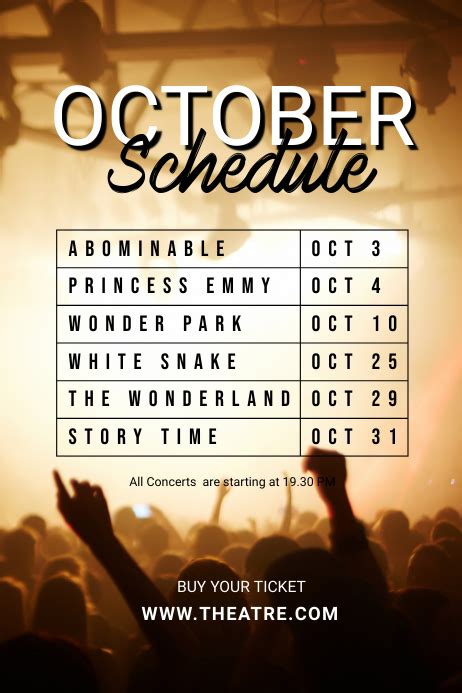 OCTOBER
Schedule

| ABOMINABLE | OCT 3 |
|---|---|
| PRINCESS EMMY | OCT 4 |
| WONDER PARK | OCT 10 |
| WHITE SNAKE | OCT 25 |
| THE WONDERLAND | OCT 29 |
| STORY TIME | OCT 31 |

All Concerts are starting at 19.30 PM

BUY YOUR TICKET
WWW.THEATRE.COM